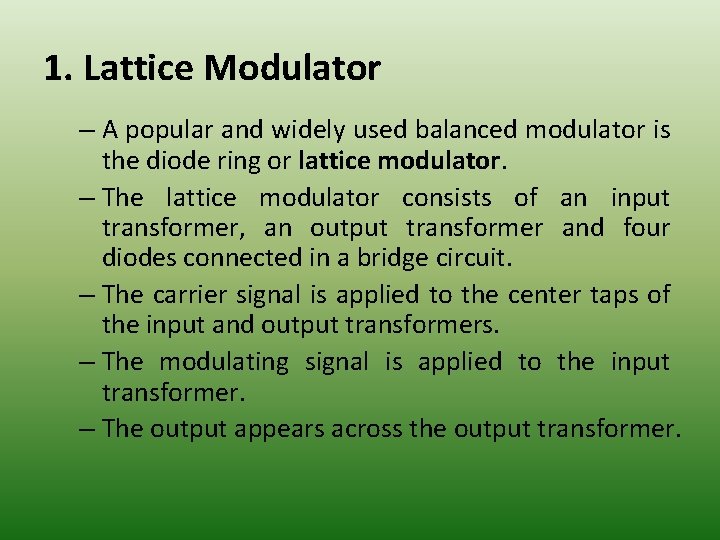 1. Lattice Modulator

– A popular and widely used balanced modulator is the diode ring or lattice modulator.

– The lattice modulator consists of an input transformer, an output transformer and four diodes connected in a bridge circuit.

– The carrier signal is applied to the center taps of the input and output transformers.

– The modulating signal is applied to the input transformer.

– The output appears across the output transformer.